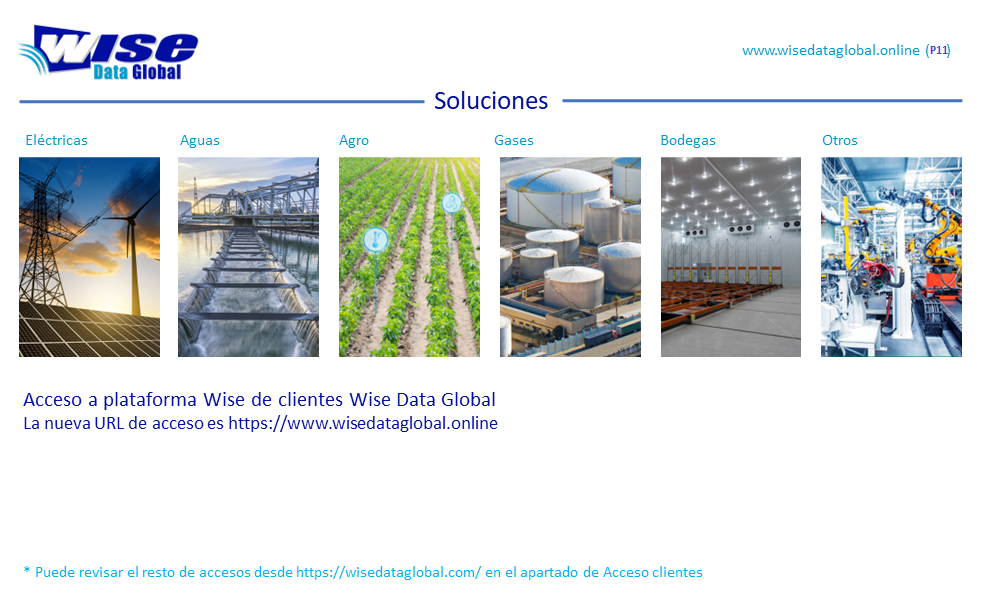 Wise Data Global

www.wisedataglobal.online (P11)

Soluciones

Eléctricas

Aguas

Agro

Gases

Bodegas

Otros

Acceso a plataforma Wise de clientes Wise Data Global
La nueva URL de acceso es https://www.wisedataglobal.online

* Puede revisar el resto de accesos desde https://wisedataglobal.com/ en el apartado de Acceso clientes